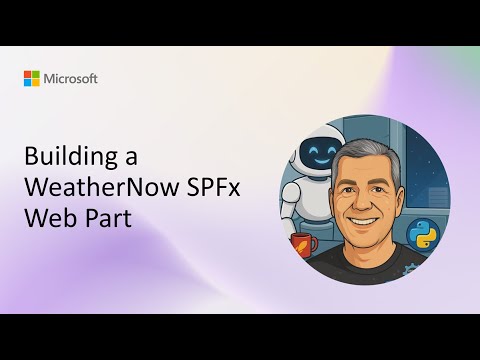 Microsoft

Building a WeatherNow SPFx Web Part